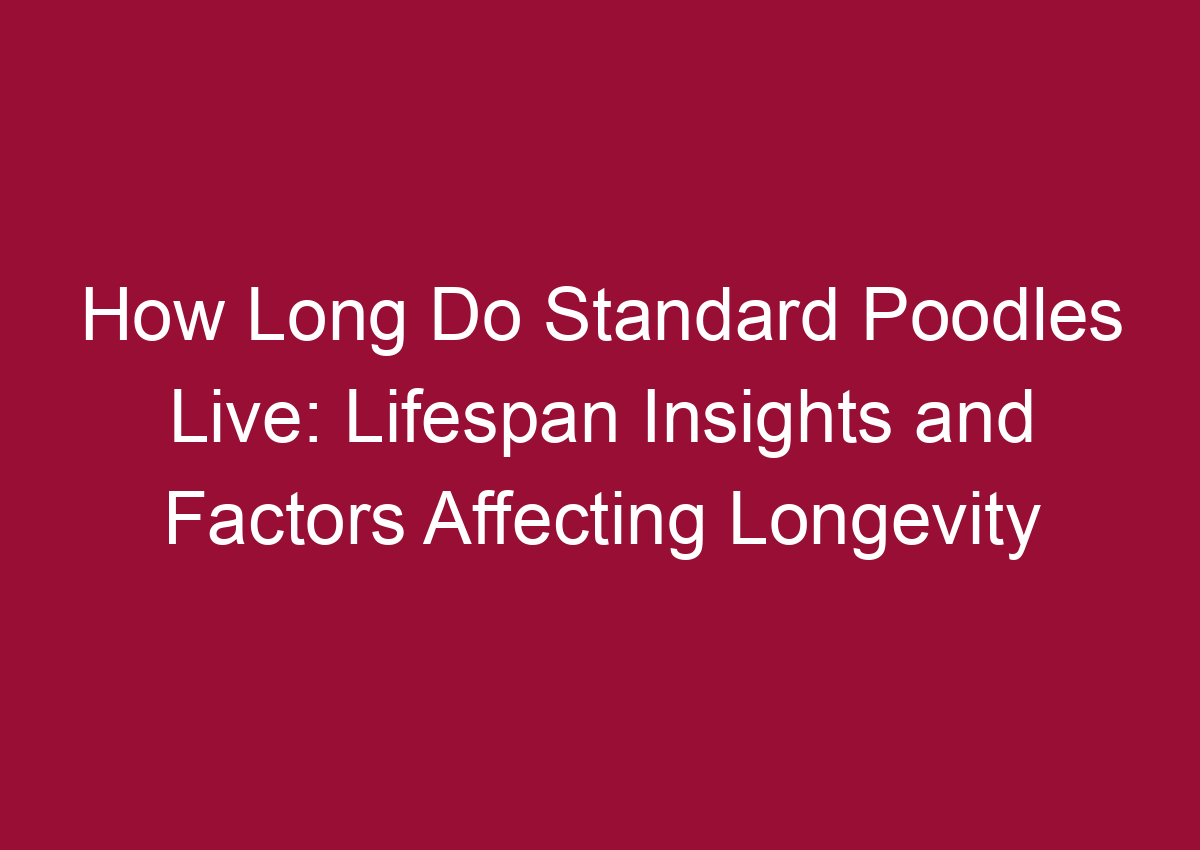 How Long Do Standard Poodles Live: Lifespan Insights and Factors Affecting Longevity